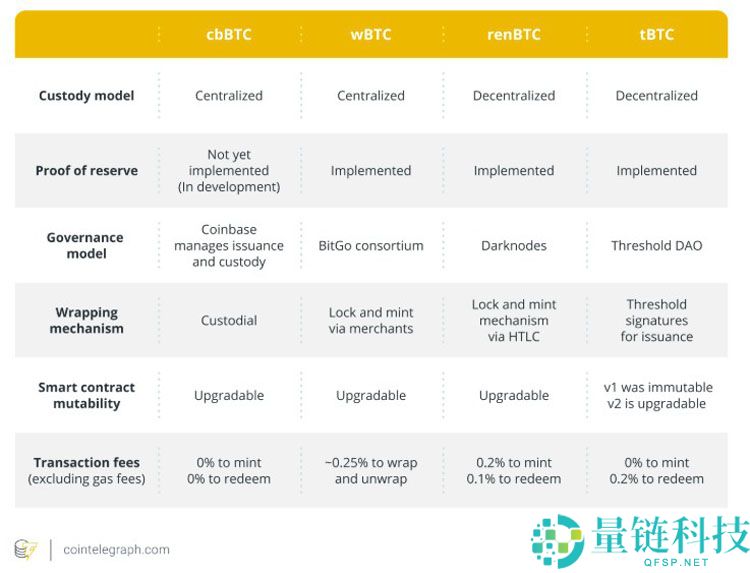 | | cbBTC | wBTC | renBTC | tBTC |
|---|---|---|---|---|
| Custody model | Centralized | Centralized | Decentralized | Decentralized |
| Proof of reserve | Not yet implemented (In development) | Implemented | Implemented | Implemented |
| Governance model | Coinbase manages issuance and custody | BitGo consortium | Darknodes | Threshold DAO |
| Wrapping mechanism | Custodial | Lock and mint via merchants | Lock and mint mechanism via HTLC | Threshold signatures for issuance |
| Smart contract mutability | Upgradable | Upgradable | Upgradable | v1 was immutable v2 is upgradable |
| Transaction fees (excluding gas fees) | 0% to mint 0% to redeem | ~0.25% to wrap and unwrap | 0.2% to mint 0.1% to redeem | 0% to mint 0.2% to redeem |

cointelegraph.com

量链科技
QFSP.NET